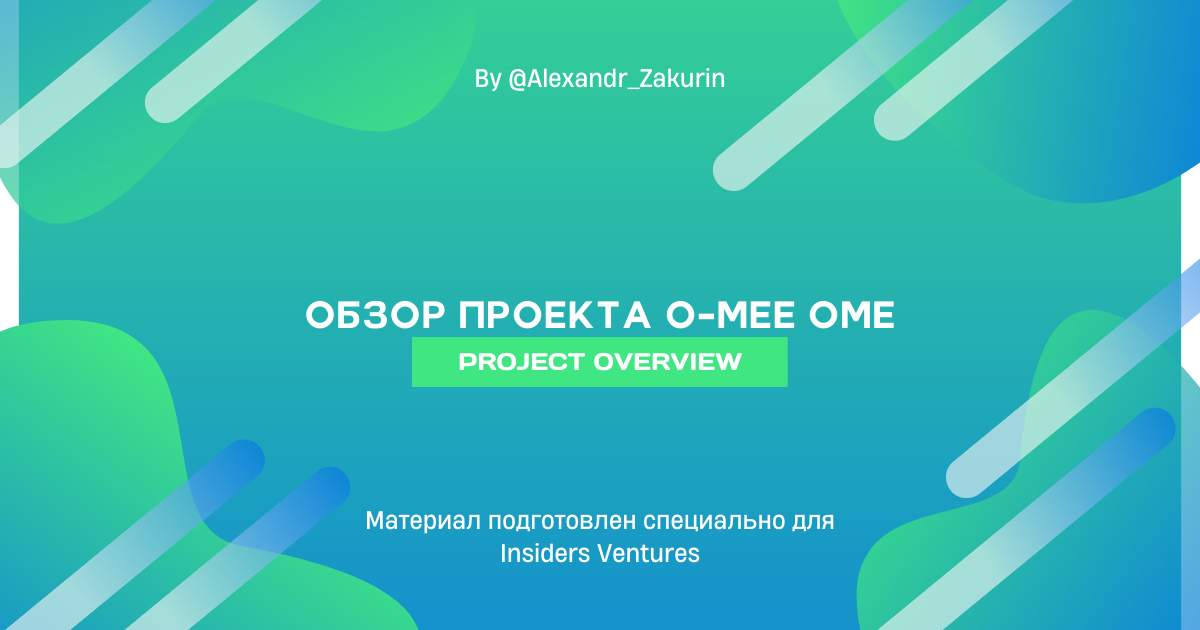 By @Alexandr_Zakurin

ОБЗОР ПРОЕКТА O-MEE OME

PROJECT OVERVIEW

Материал подготовлен специально для Insiders Ventures